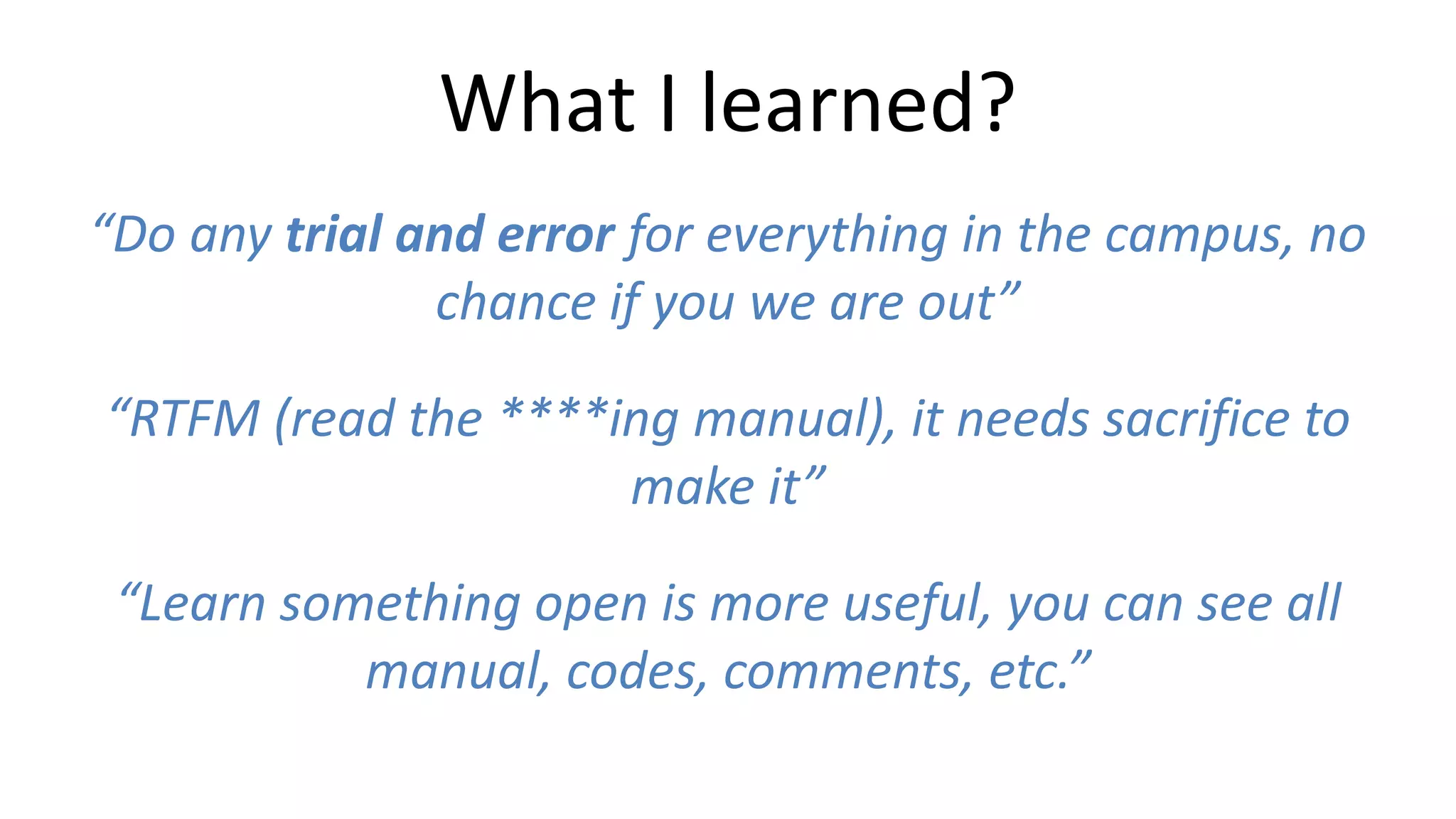 What I learned?

“Do any trial and error for everything in the campus, no chance if you we are out”

“RTFM (read the ****ing manual), it needs sacrifice to make it”

“Learn something open is more useful, you can see all manual, codes, comments, etc.”